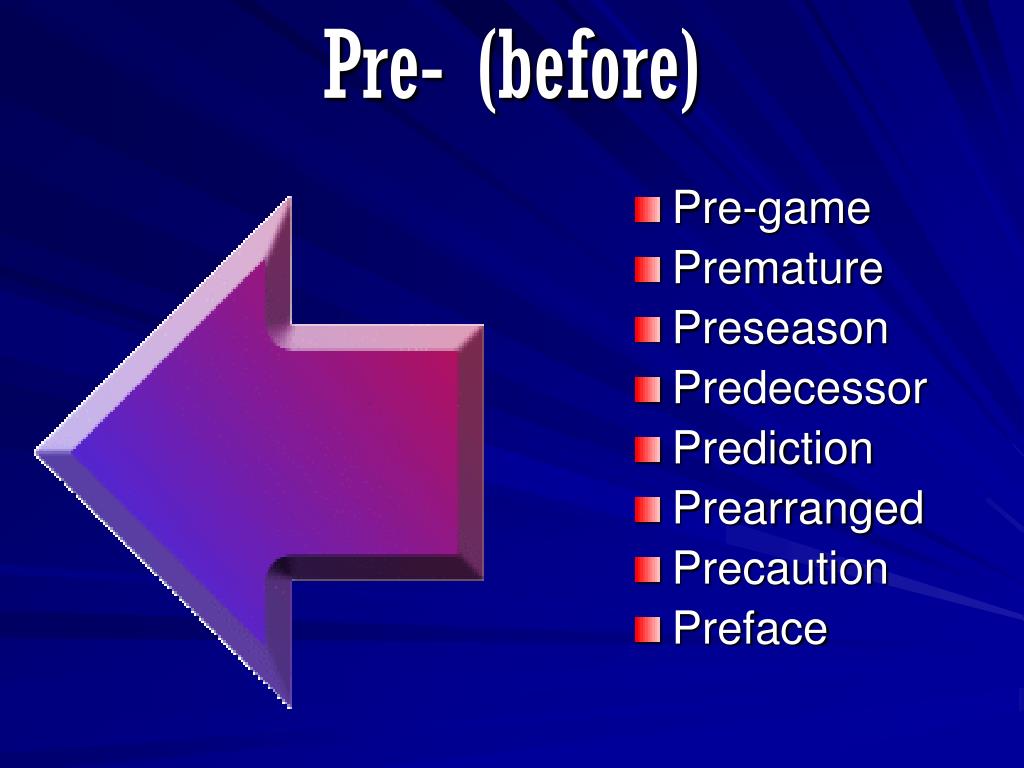 Pre- (before)

- Pre-game
- Premature
- Preseason
- Predecessor
- Prediction
- Prearranged
- Precaution
- Preface